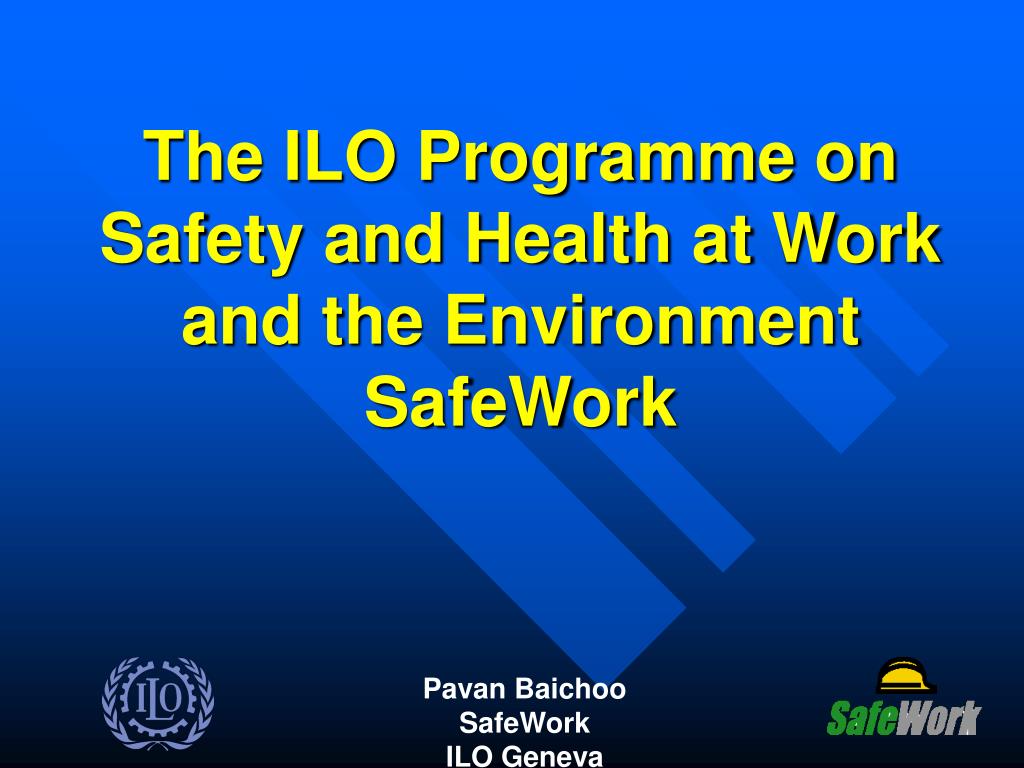 The ILO Programme on Safety and Health at Work and the Environment SafeWork

ILO

Pavan Baichoo
SafeWork
ILO Geneva

SafeWork